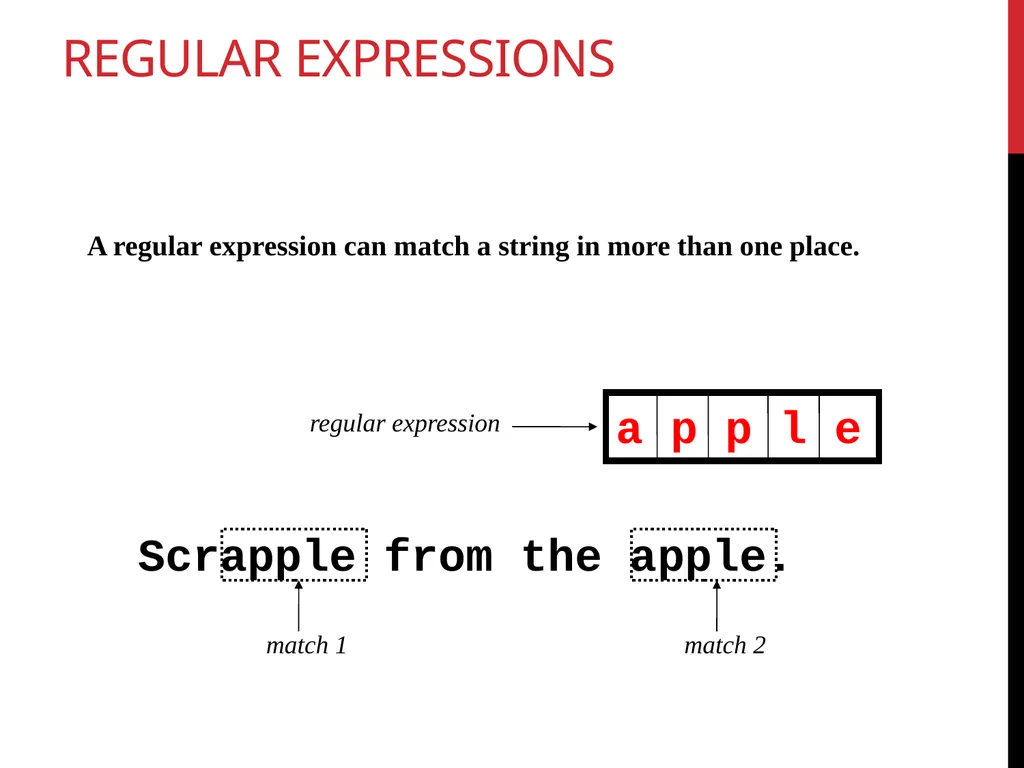 REGULAR EXPRESSIONS

A regular expression can match a string in more than one place.

regular expression

a p p l e

Scrapple from the apple.

match 1

match 2